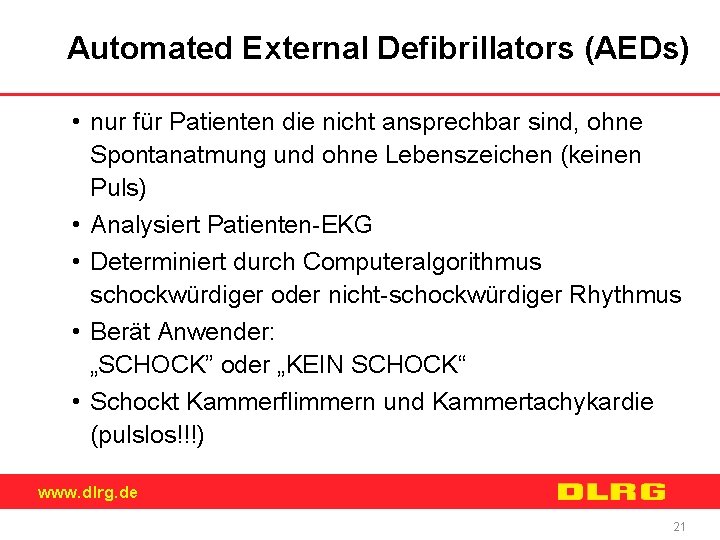 Automated External Defibrillators (AEDs)

• nur für Patienten die nicht ansprechbar sind, ohne Spontanatmung und ohne Lebenszeichen (keinen Puls)
• Analysiert Patienten-EKG
• Determiniert durch Computeralgorithmus schockwürdiger oder nicht-schockwürdiger Rhythmus
• Berät Anwender:
„SCHOCK” oder „KEIN SCHOCK“
• Schockt Kammerflimmern und Kammertachykardie (pulslos!!!)

www.dlrg.de

DLRG

21